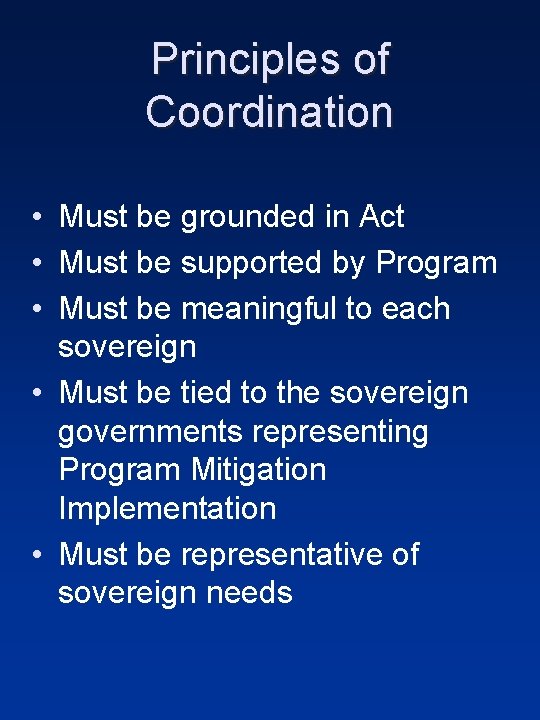 Principles of Coordination

• Must be grounded in Act
• Must be supported by Program
• Must be meaningful to each sovereign
• Must be tied to the sovereign governments representing Program Mitigation Implementation
• Must be representative of sovereign needs